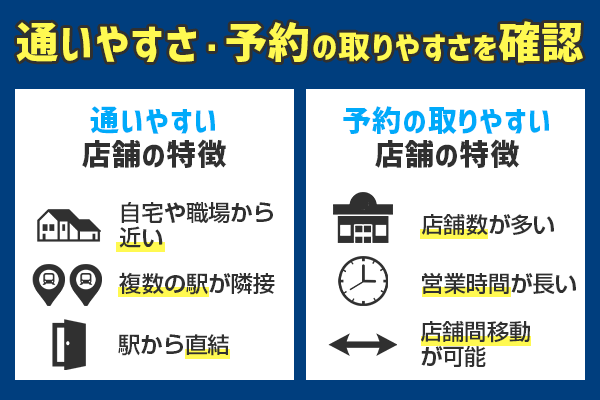 通いやすさ・予約の取りやすさを確認

通いやすい
店舗の特徴

自宅や職場から近い

複数の駅が隣接

駅から直結

予約の取りやすい
店舗の特徴

店舗数が多い

営業時間が長い

店舗間移動が可能